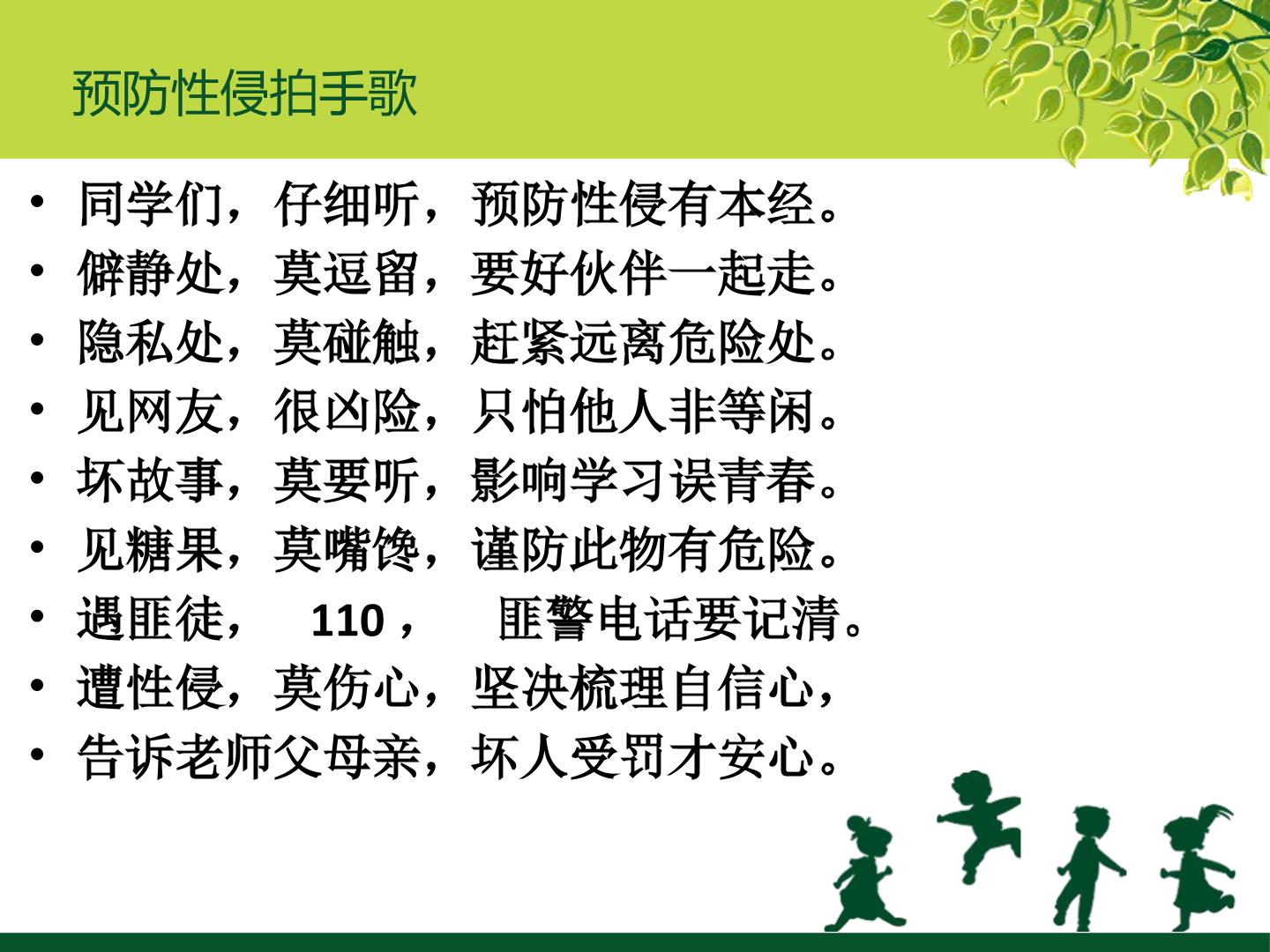 预防性侵拍手歌

• 同学们，仔细听，预防性侵有本经。
• 僻静处，莫逗留，要好伙伴一起走。
• 隐私处，莫碰触，赶紧远离危险处。
• 见网友，很凶险，只怕他人非等闲。
• 坏故事，莫要听，影响学习误青春。
• 见糖果，莫嘴馋，谨防此物有危险。
• 遇匪徒，110，匪警电话要记清。
• 遭性侵，莫伤心，坚决梳理自信心，
• 告诉老师父母亲，坏人受罚才安心。